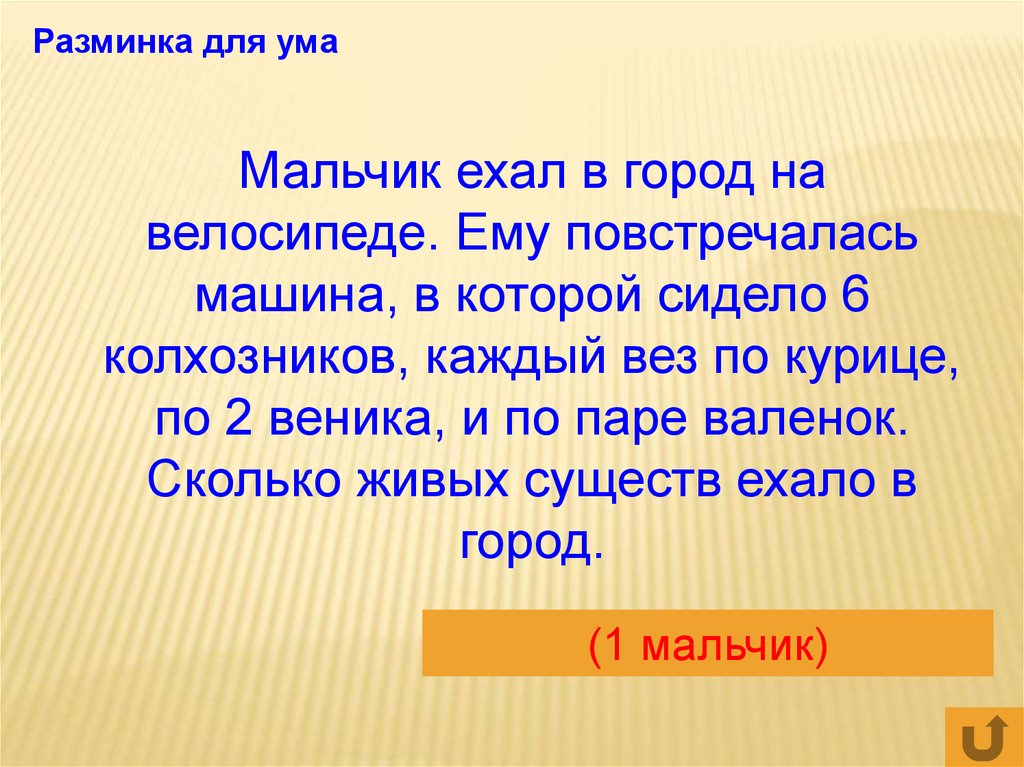 Разминка для ума

Мальчик ехал в город на велосипеде. Ему повстречалась машина, в которой сидело 6 колхозников, каждый вез по курице, по 2 веника, и по паре валенок. Сколько живых существ ехало в город.

(1 мальчик)